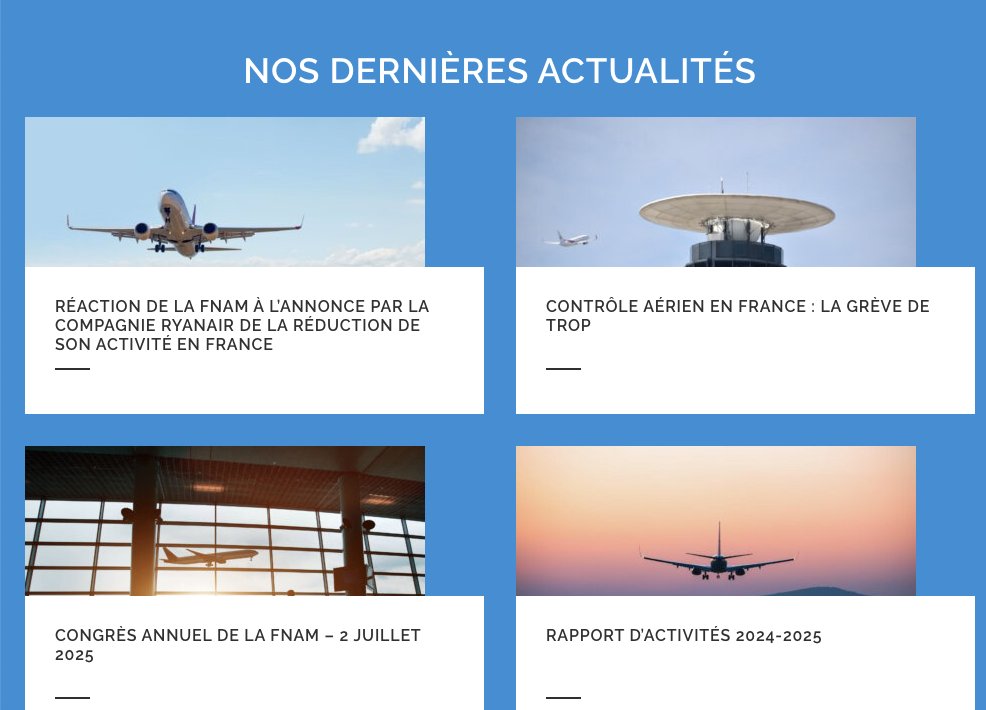 NOS DERNIÈRES ACTUALITÉS

RÉACTION DE LA FNAM À L'ANNONCE PAR LA COMPAGNIE RYANAIR DE LA RÉDUCTION DE SON ACTIVITÉ EN FRANCE

CONTRÔLE AÉRIEN EN FRANCE : LA GRÈVE DE TROP

CONGRÈS ANNUEL DE LA FNAM – 2 JUILLET 2025

RAPPORT D'ACTIVITÉS 2024-2025